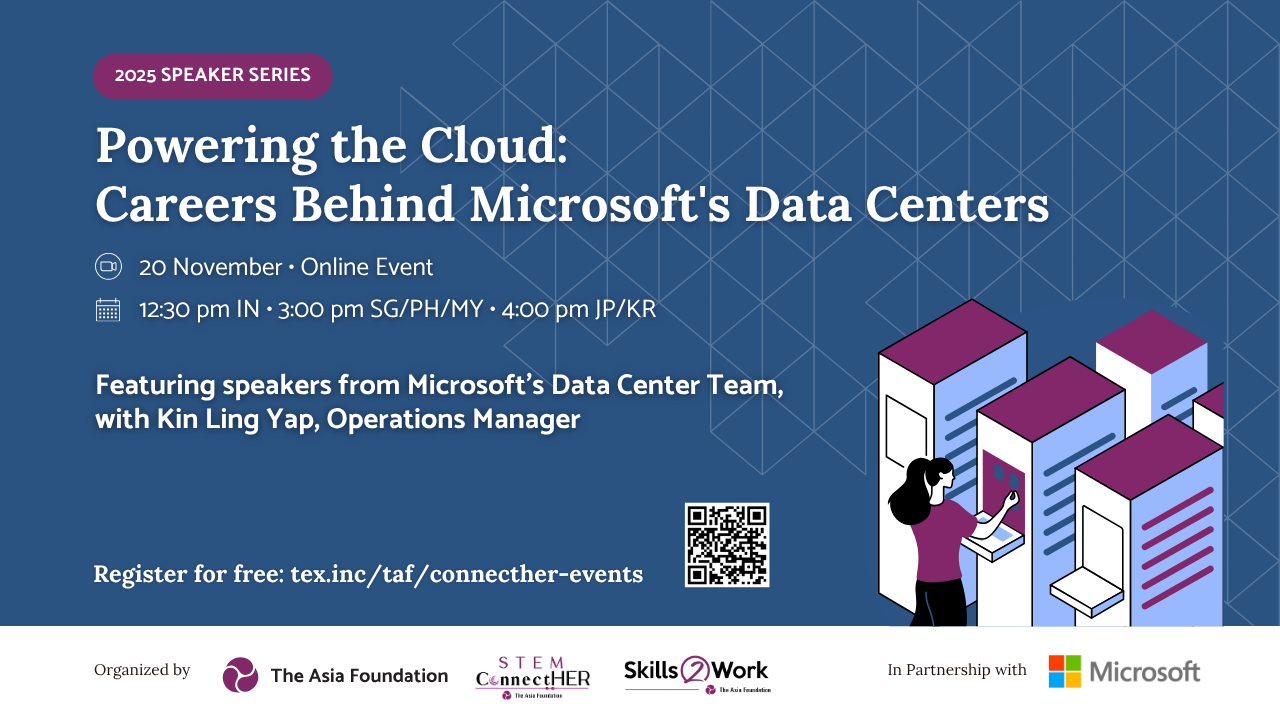 2025 SPEAKER SERIES

Powering the Cloud:
Careers Behind Microsoft's Data Centers

20 November • Online Event

12:30 pm IN • 3:00 pm SG/PH/MY • 4:00 pm JP/KR

Featuring speakers from Microsoft's Data Center Team, with Kin Ling Yap, Operations Manager

Register for free: tex.inc/taf/connecther-events

Organized by The Asia Foundation STEM ConnectHER The Asia Foundation Skills2Work The Asia Foundation In Partnership with Microsoft